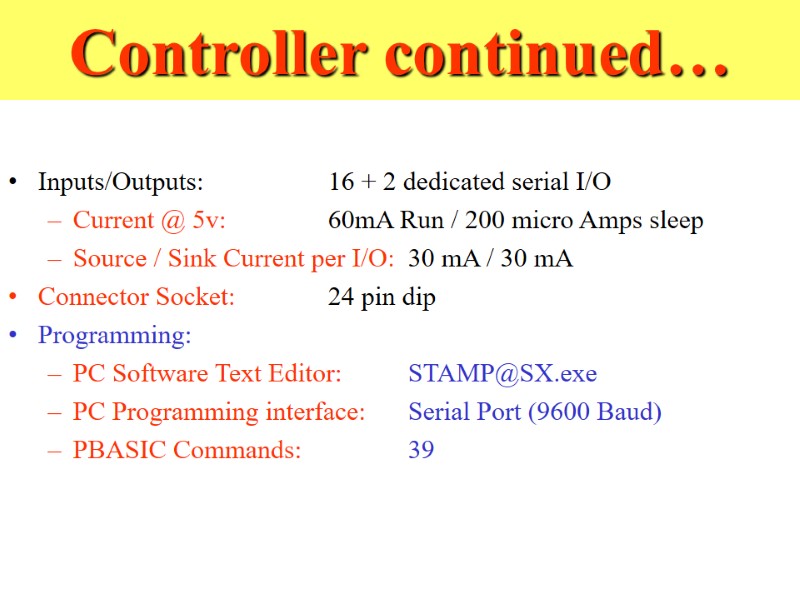 Controller continued…

• Inputs/Outputs: 16 + 2 dedicated serial I/O
– Current @ 5v: 60mA Run / 200 micro Amps sleep
– Source / Sink Current per I/O: 30 mA / 30 mA
• Connector Socket: 24 pin dip
• Programming:
– PC Software Text Editor: STAMP@SX.exe
– PC Programming interface: Serial Port (9600 Baud)
– PBASIC Commands: 39